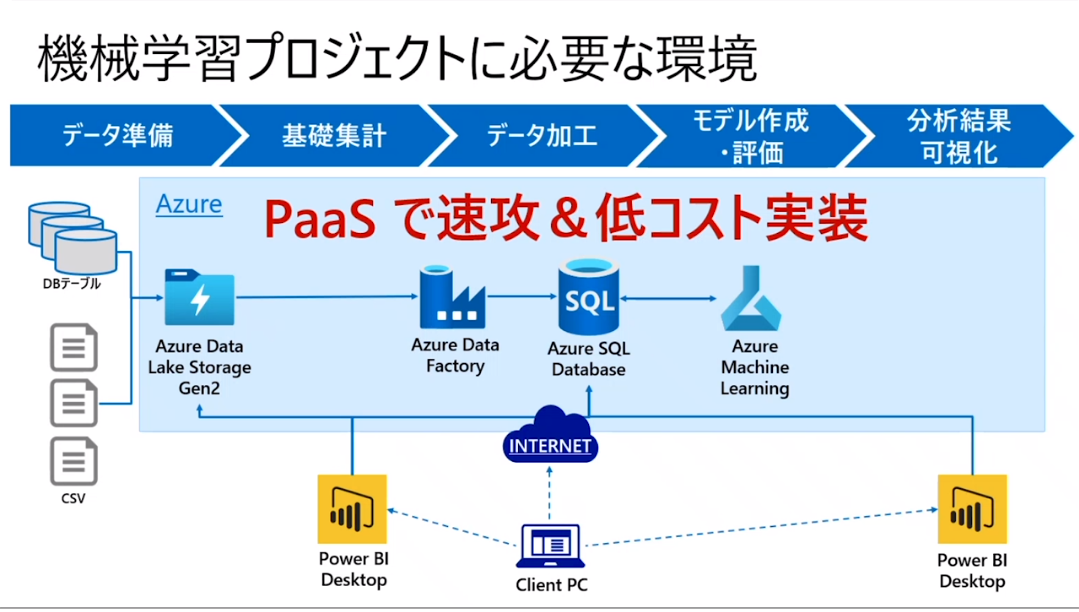 機械学習プロジェクトに必要な環境

データ準備

基礎集計

データ加工

モデル作成・評価

分析結果可視化

Azure

PaaS で速攻＆低コスト実装

DBテーブル

CSV

Azure Data Lake Storage Gen2

Azure Data Factory

SQL

Azure SQL Database

Azure Machine Learning

INTERNET

Power BI Desktop

Client PC

Power BI Desktop